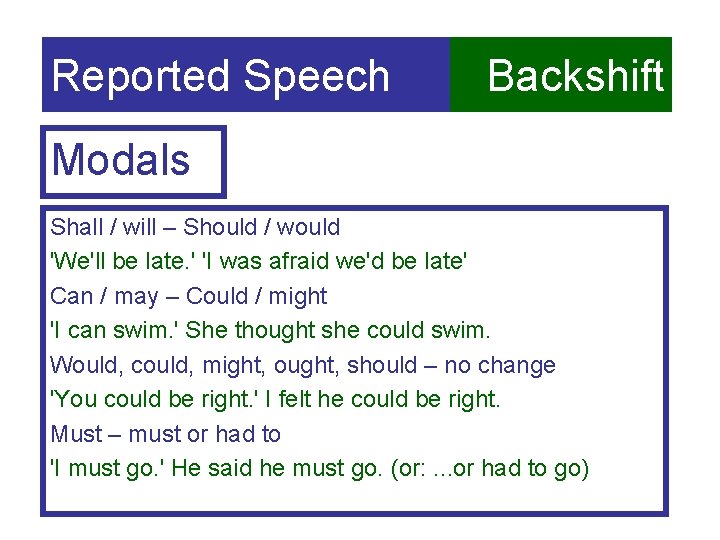 Reported Speech

Backshift

Modals

Shall / will – Should / would

'We'll be late.' 'I was afraid we'd be late'

Can / may – Could / might

'I can swim.' She thought she could swim.

Would, could, might, ought, should – no change

'You could be right.' I felt he could be right.

Must – must or had to

'I must go.' He said he must go. (or: ...or had to go)